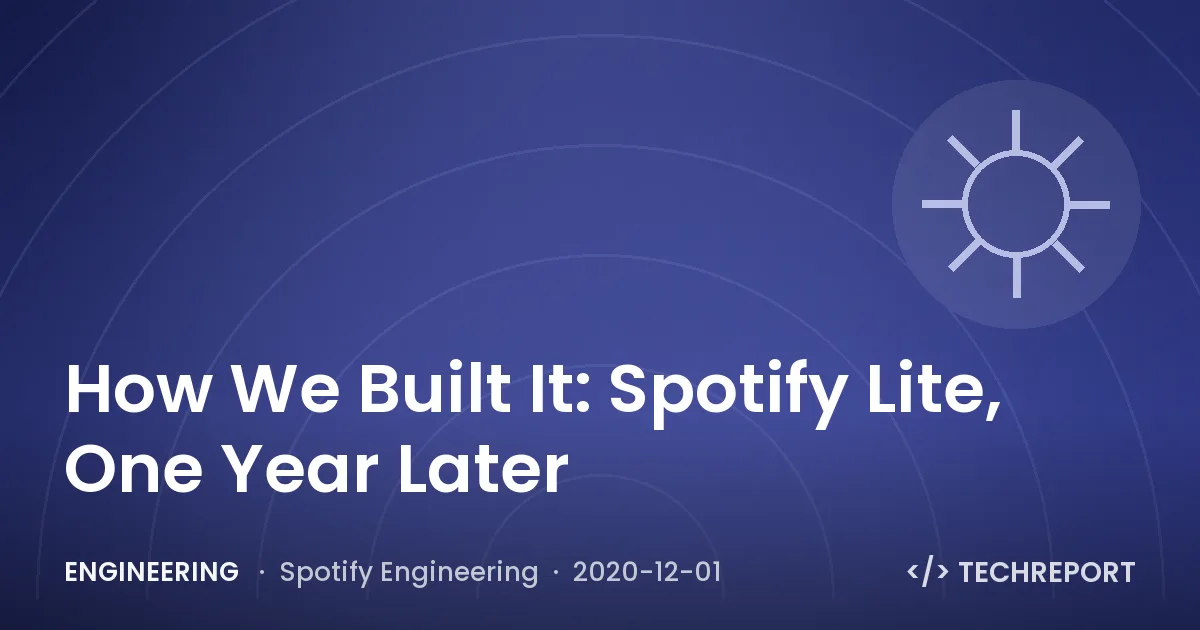 How We Built It: Spotify Lite, One Year Later

ENGINEERING · Spotify Engineering · 2020-12-01

</> TECHREPORT